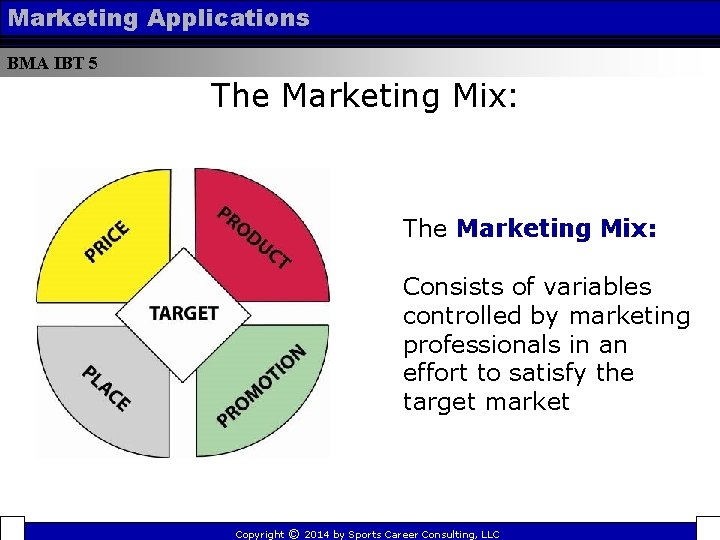 Marketing Applications

BMA IBT 5

The Marketing Mix:

PRICE

PRODUCT

TARGET

PLACE

PROMOTION

The Marketing Mix:

Consists of variables controlled by marketing professionals in an effort to satisfy the target market

Copyright © 2014 by Sports Career Consulting, LLC